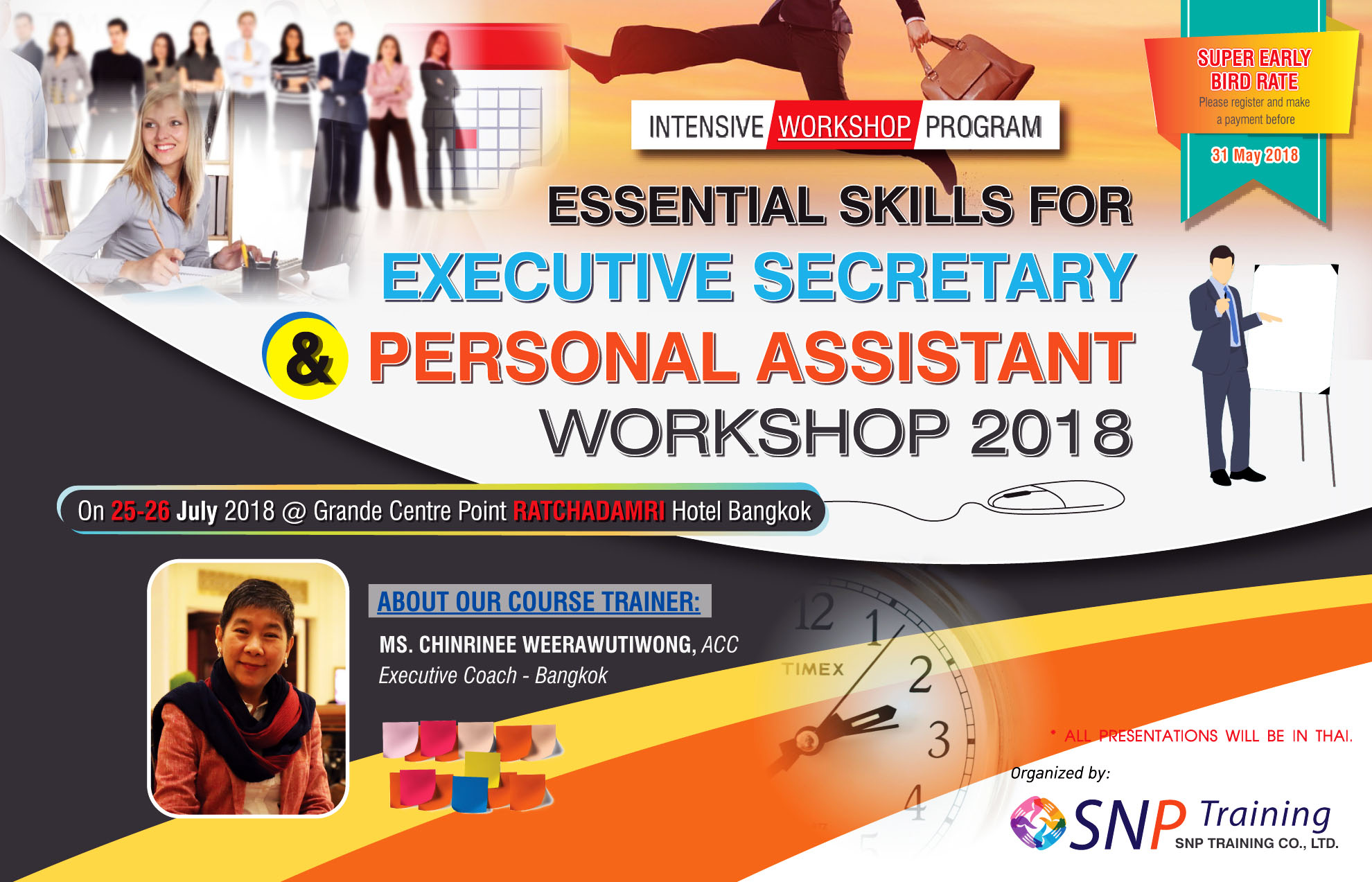 SUPER EARLY BIRD RATE
Please register and make a payment before
31 May 2018

INTENSIVE WORKSHOP PROGRAM

ESSENTIAL SKILLS FOR
EXECUTIVE SECRETARY
& PERSONAL ASSISTANT
WORKSHOP 2018

On 25-26 July 2018 @ Grande Centre Point RATCHADAMRI Hotel Bangkok

ABOUT OUR COURSE TRAINER:
MS. CHINRINEE WEERAWUTIWONG, ACC
Executive Coach - Bangkok

12 1 2 3 4 5
TIMEX

* ALL PRESENTATIONS WILL BE IN THAI.

Organized by:
SNP Training
SNP TRAINING CO., LTD.